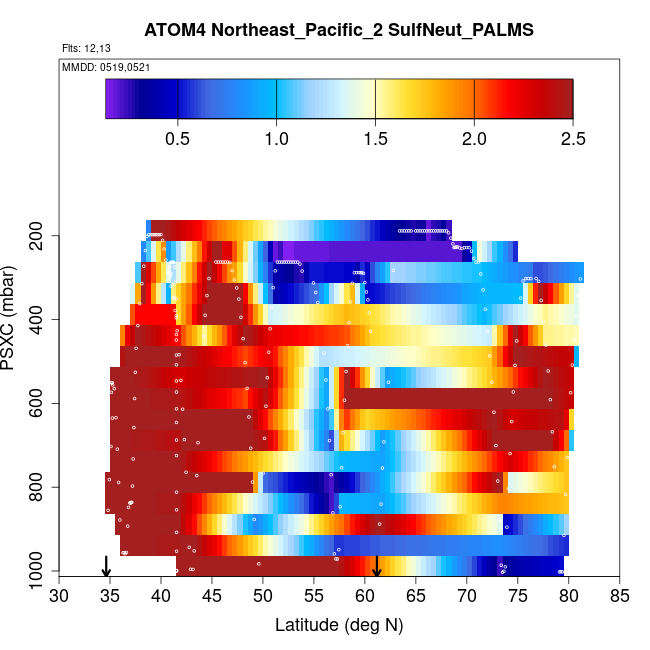 ATOM4 Northeast_Pacific_2 SulfNeut_PALMS

Flts: 12,13

MMDD: 0519,0521

0.5 1.0 1.5 2.0 2.5

PSXC (mbar)

200
400
600
800
1000

30 35 40 45 50 55 60 65 70 75 80 85

Latitude (deg N)